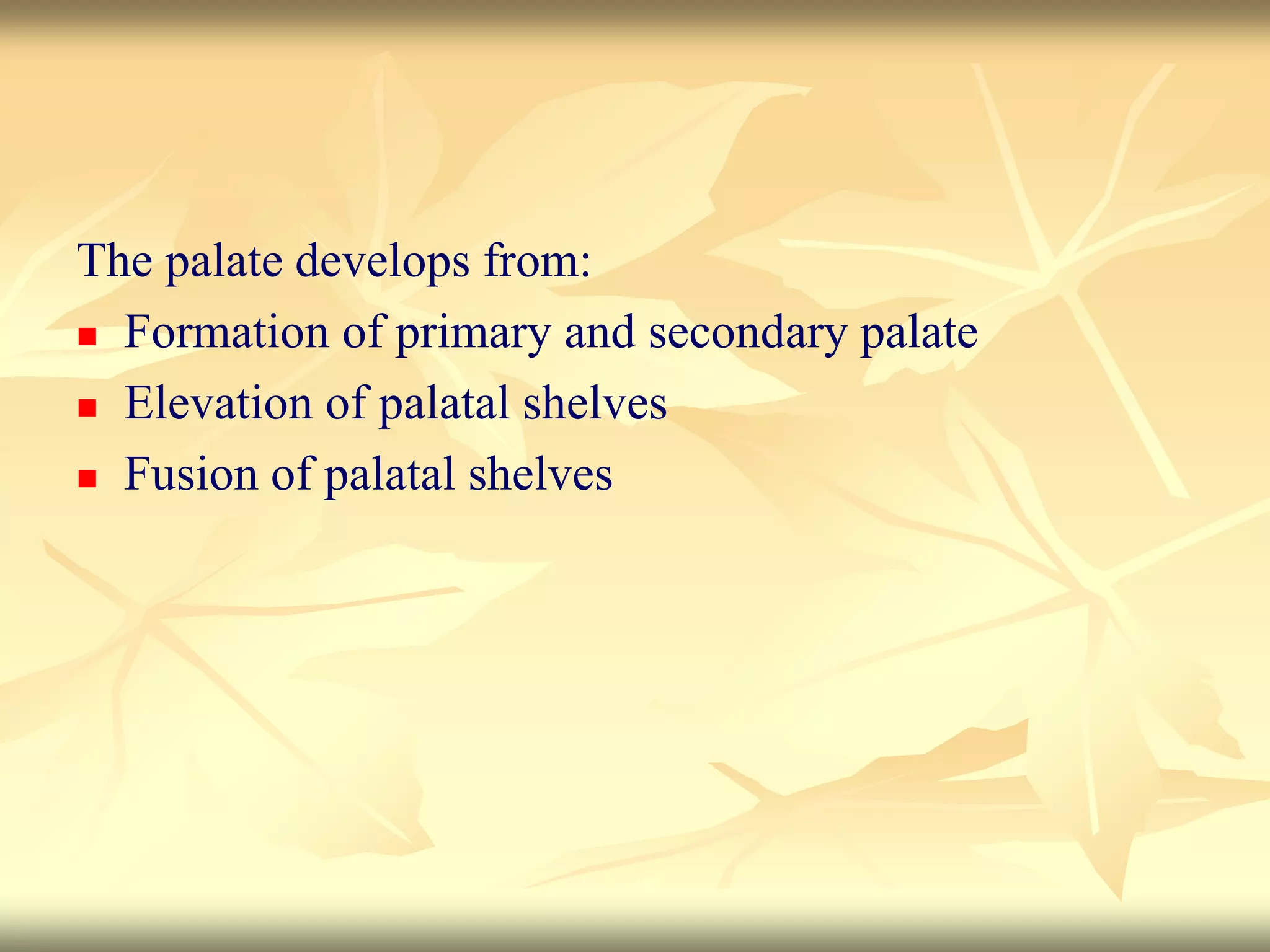 The palate develops from:

- Formation of primary and secondary palate
- Elevation of palatal shelves
- Fusion of palatal shelves